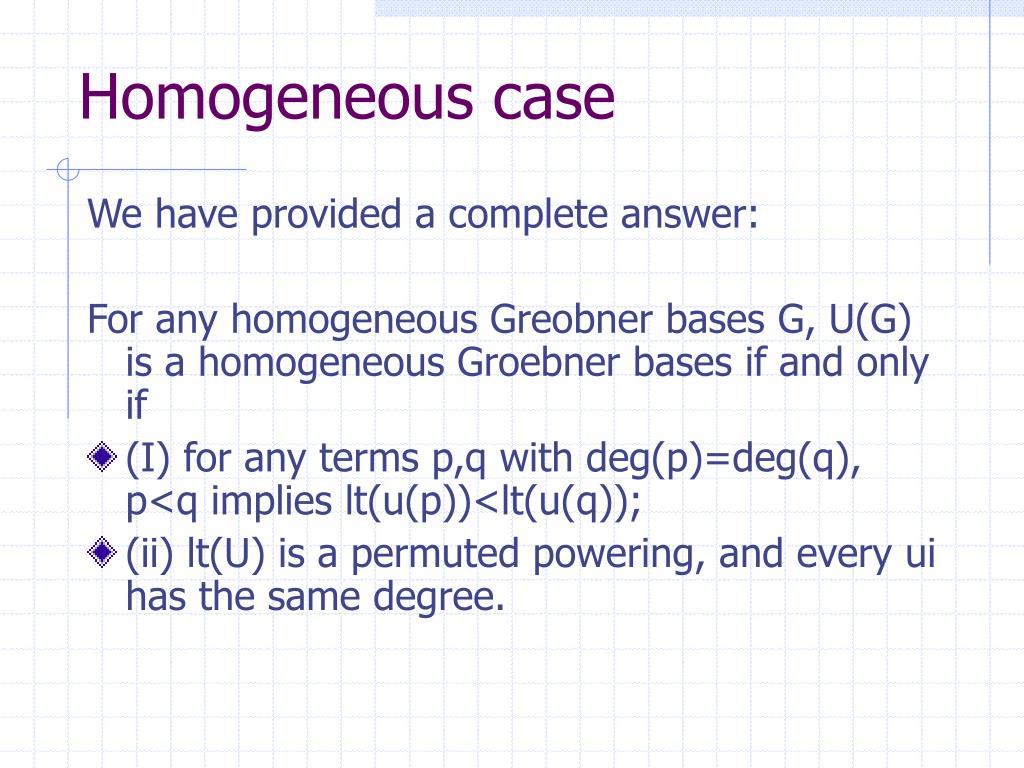 Homogeneous case

We have provided a complete answer:

For any homogeneous Greobner bases G, U(G) is a homogeneous Groebner bases if and only if

(I) for any terms p,q with deg(p)=deg(q), p<q implies lt(u(p))<lt(u(q));

(ii) lt(U) is a permuted powering, and every ui has the same degree.